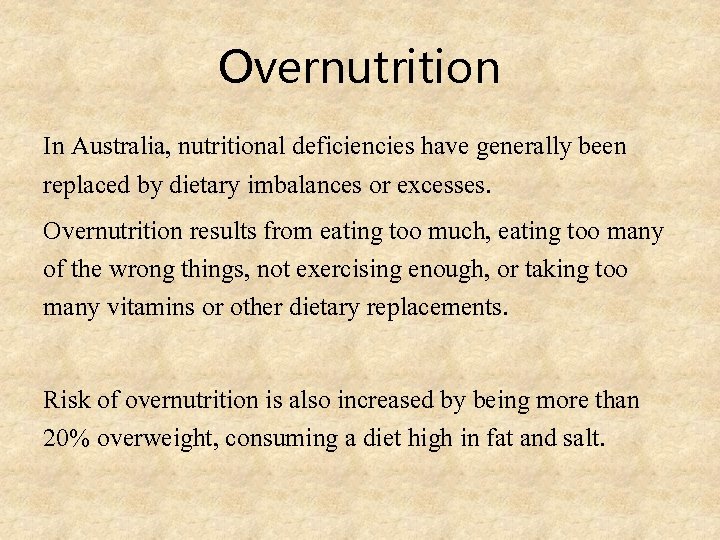 Overnutrition

In Australia, nutritional deficiencies have generally been replaced by dietary imbalances or excesses.

Overnutrition results from eating too much, eating too many of the wrong things, not exercising enough, or taking too many vitamins or other dietary replacements.

Risk of overnutrition is also increased by being more than 20% overweight, consuming a diet high in fat and salt.